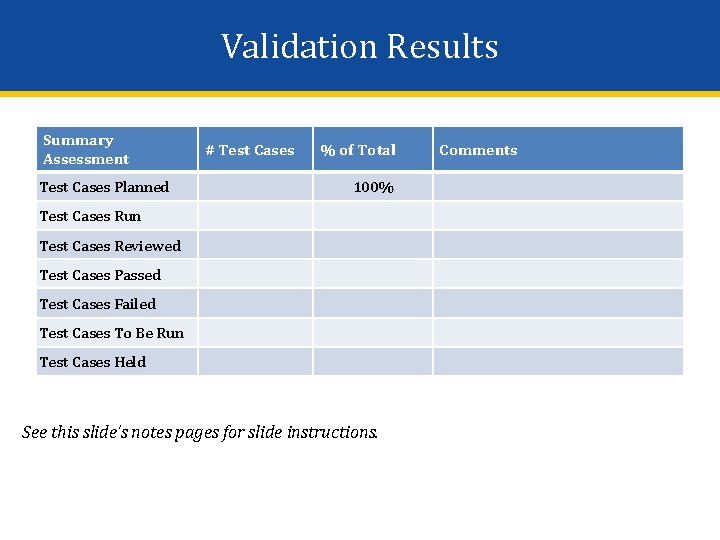 Validation Results

| Summary Assessment | # Test Cases | % of Total | Comments |
|---|---|---|---|
| Test Cases Planned | | 100% | |
| Test Cases Run | | | |
| Test Cases Reviewed | | | |
| Test Cases Passed | | | |
| Test Cases Failed | | | |
| Test Cases To Be Run | | | |
| Test Cases Held | | | |

See this slide's notes pages for slide instructions.